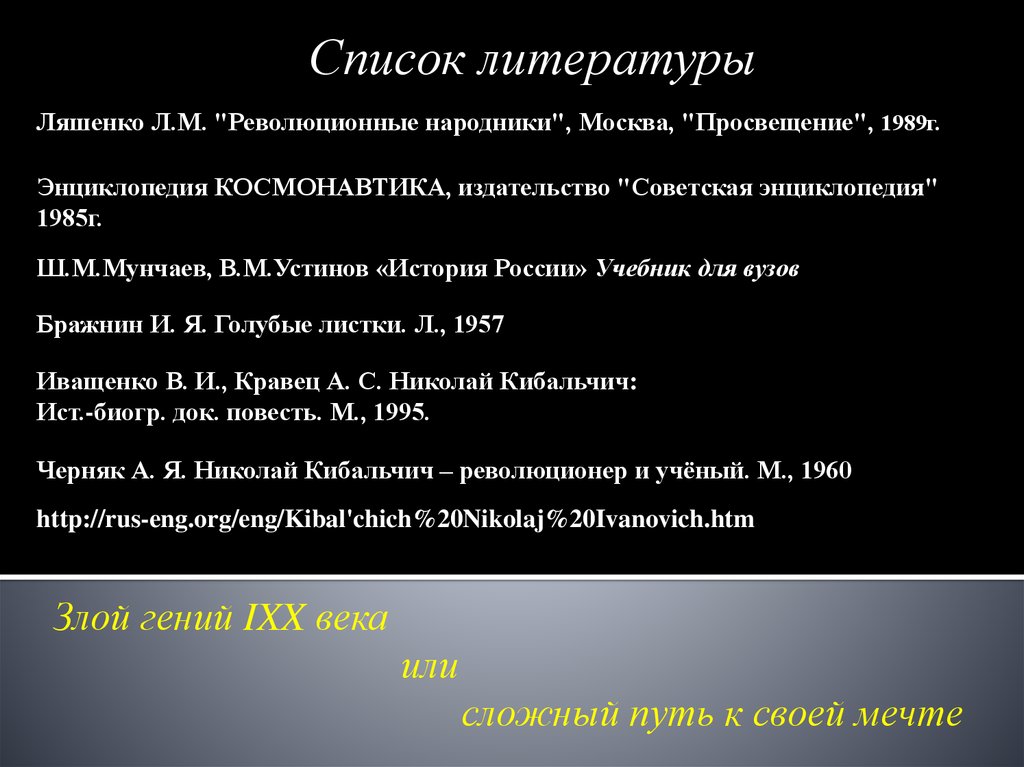 Список литературы

Ляшенко Л.М. "Революционные народники", Москва, "Просвещение", 1989г.

Энциклопедия КОСМОНАВТИКА, издательство "Советская энциклопедия" 1985г.

Ш.М.Мунчаев, В.М.Устинов «История России» Учебник для вузов

Бражнин И. Я. Голубые листки. Л., 1957

Иващенко В. И., Кравец А. С. Николай Кибальчич:
Ист.-биогр. док. повесть. М., 1995.

Черняк А. Я. Николай Кибальчич – революционер и учёный. М., 1960

http://rus-eng.org/eng/Kibal'chich%20Nikolaj%20Ivanovich.htm

Злой гений IXX века
или
сложный путь к своей мечте